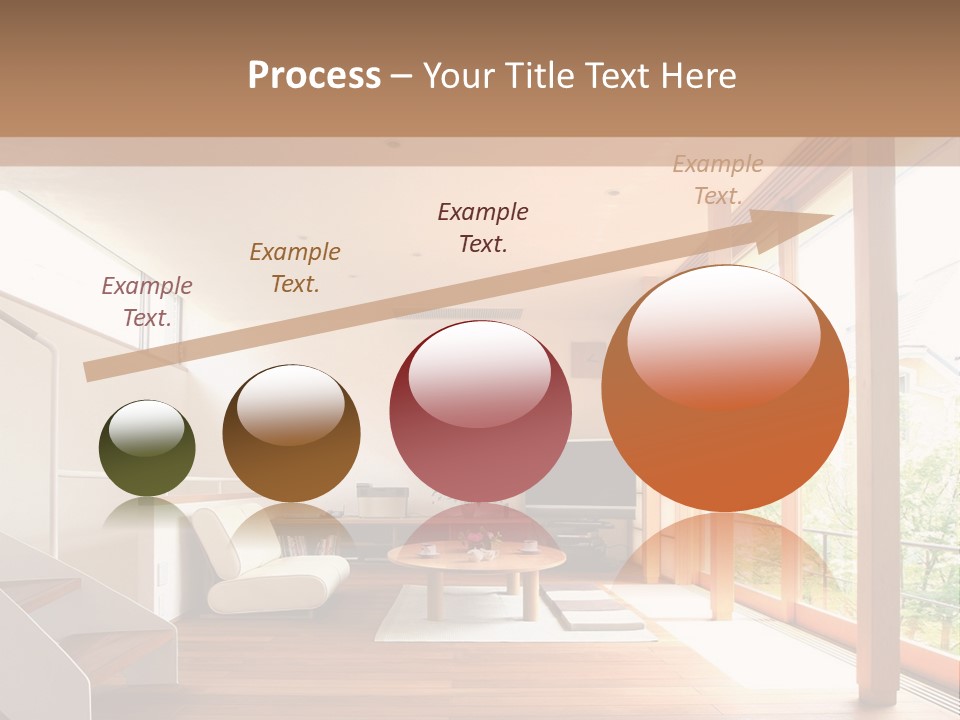 Process – Your Title Text Here

Example Text.

Example Text.

Example Text.

Example Text.